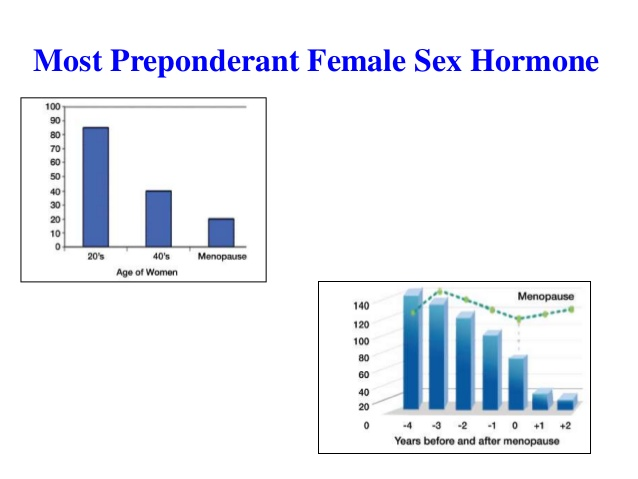 Most Preponderant Female Sex Hormone

100
90
80
70
60
50
40
30
20
10
0
20's
40's
Menopause
Age of Women

Menopause
140
120
100
80
60
40
20
0
-4
-3
-2
-1
0
+1
+2
Years before and after menopause